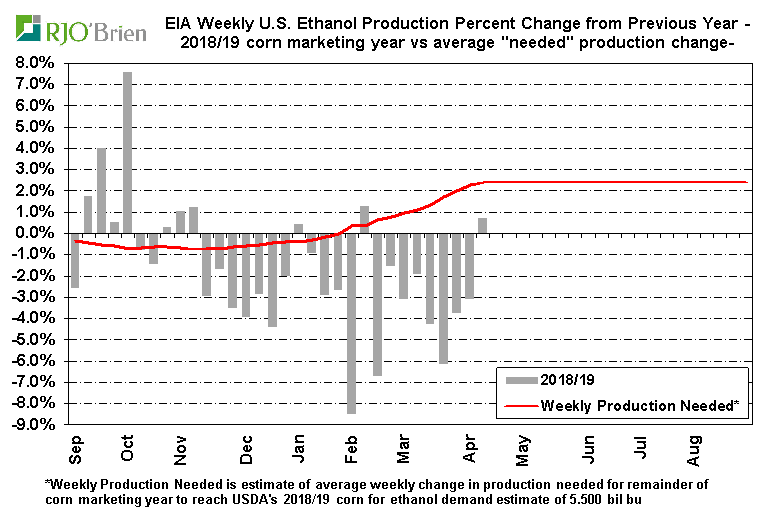 RJO'Brien

EIA Weekly U.S. Ethanol Production Percent Change from Previous Year - 2018/19 corn marketing year vs average "needed" production change-

8.0%
7.0%
6.0%
5.0%
4.0%
3.0%
2.0%
1.0%
0.0%
-1.0%
-2.0%
-3.0%
-4.0%
-5.0%
-6.0%
-7.0%
-8.0%
-9.0%

Sep
Oct
Nov
Dec
Jan
Feb
Mar
Apr
May
Jun
Jul
Aug

2018/19
Weekly Production Needed*

*Weekly Production Needed is estimate of average weekly change in production needed for remainder of corn marketing year to reach USDA's 2018/19 corn for ethanol demand estimate of 5.500 bil bu